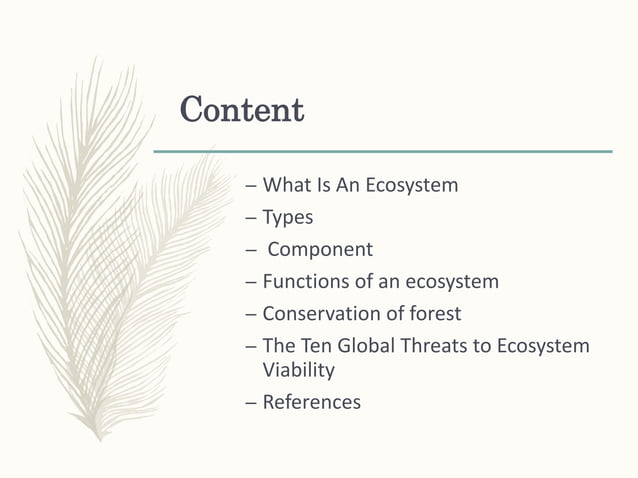 Content

– What Is An Ecosystem
– Types
– Component
– Functions of an ecosystem
– Conservation of forest
– The Ten Global Threats to Ecosystem Viability
– References